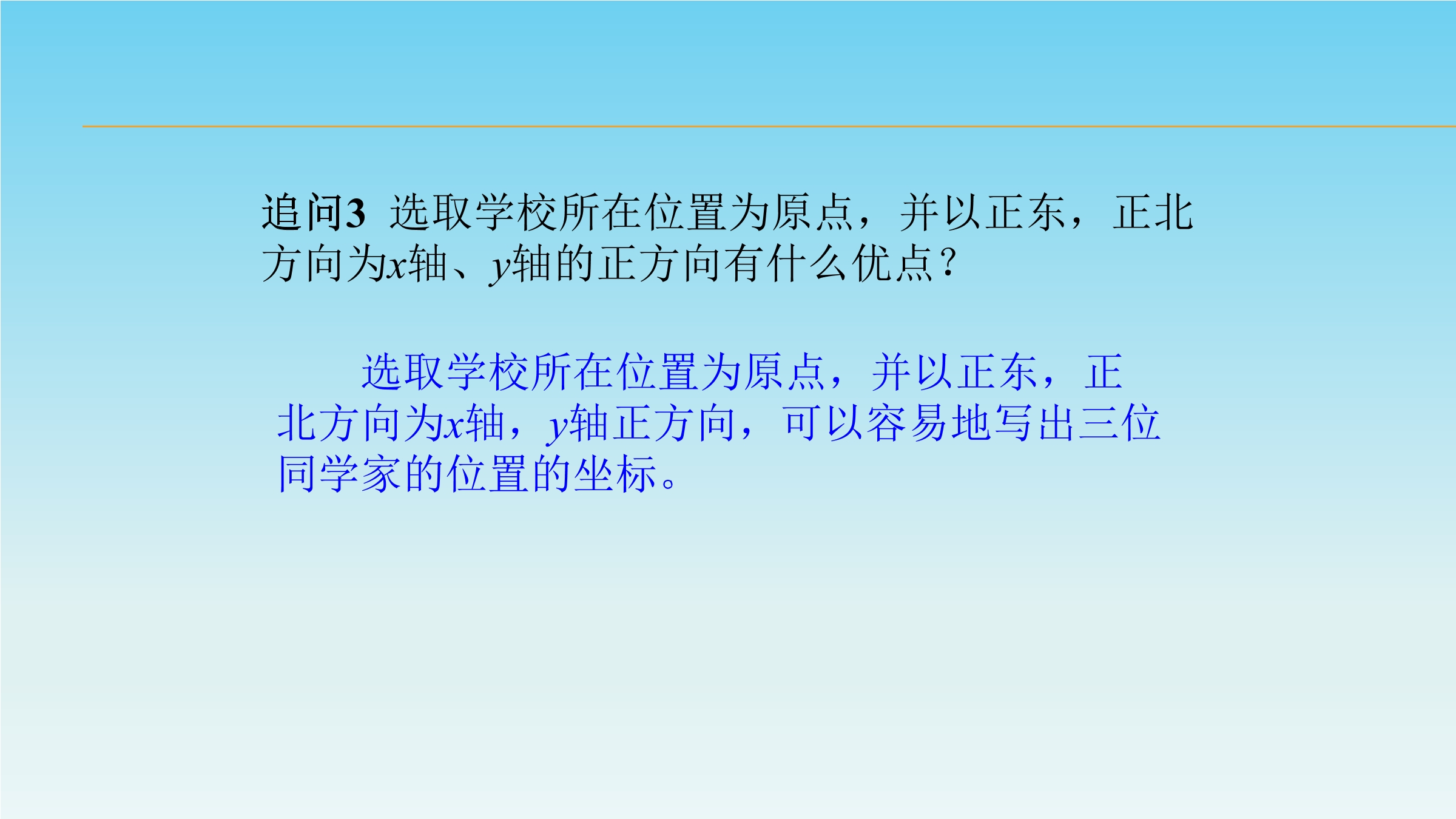 追问3 选取学校所在位置为原点，并以正东，正北方向为$x$轴、$y$轴的正方向有什么优点？

选取学校所在位置为原点，并以正东，正北方向为$x$轴，$y$轴正方向，可以容易地写出三位同学家的位置的坐标。